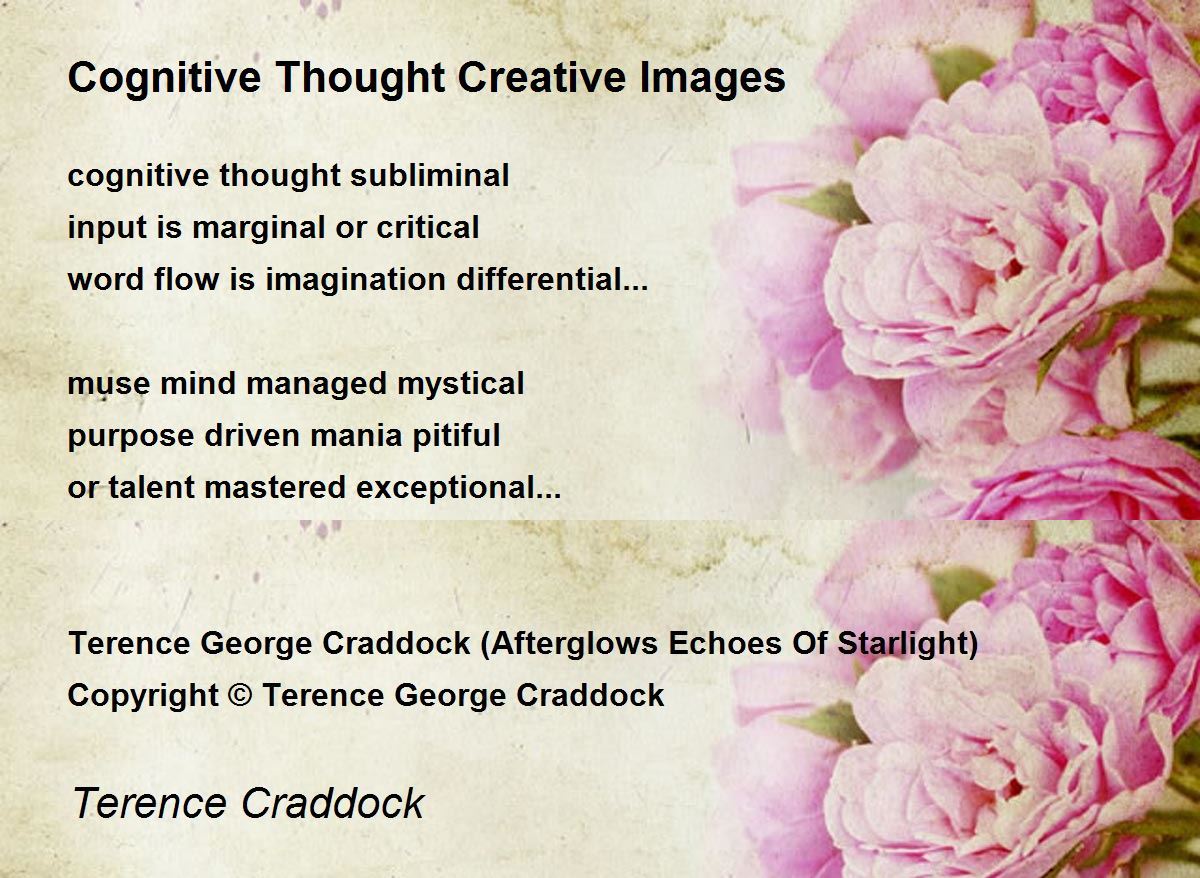 Cognitive Thought Creative Images

cognitive thought subliminal
input is marginal or critical
word flow is imagination differential...

muse mind managed mystical
purpose driven mania pitiful
or talent mastered exceptional...

Terence George Craddock (Afterglows Echoes Of Starlight)
Copyright © Terence George Craddock

Terence Craddock